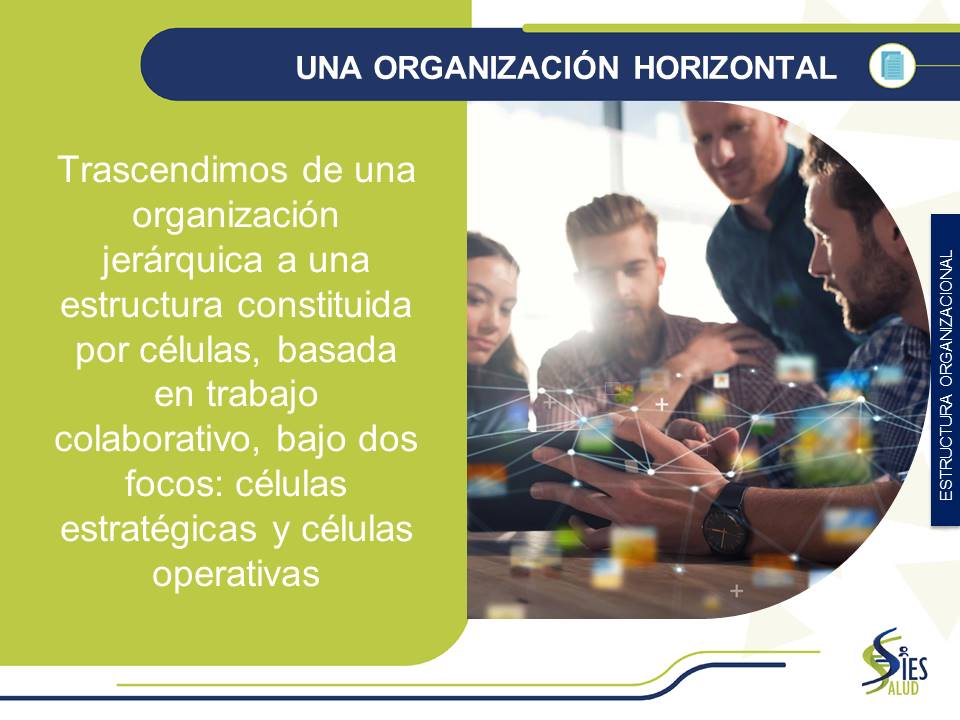 UNA ORGANIZACIÓN HORIZONTAL

Trascendimos de una organización jerárquica a una estructura constituida por células, basada en trabajo colaborativo, bajo dos focos: células estratégicas y células operativas

ESTRUCTURA ORGANIZACIONAL

SIES SALUD